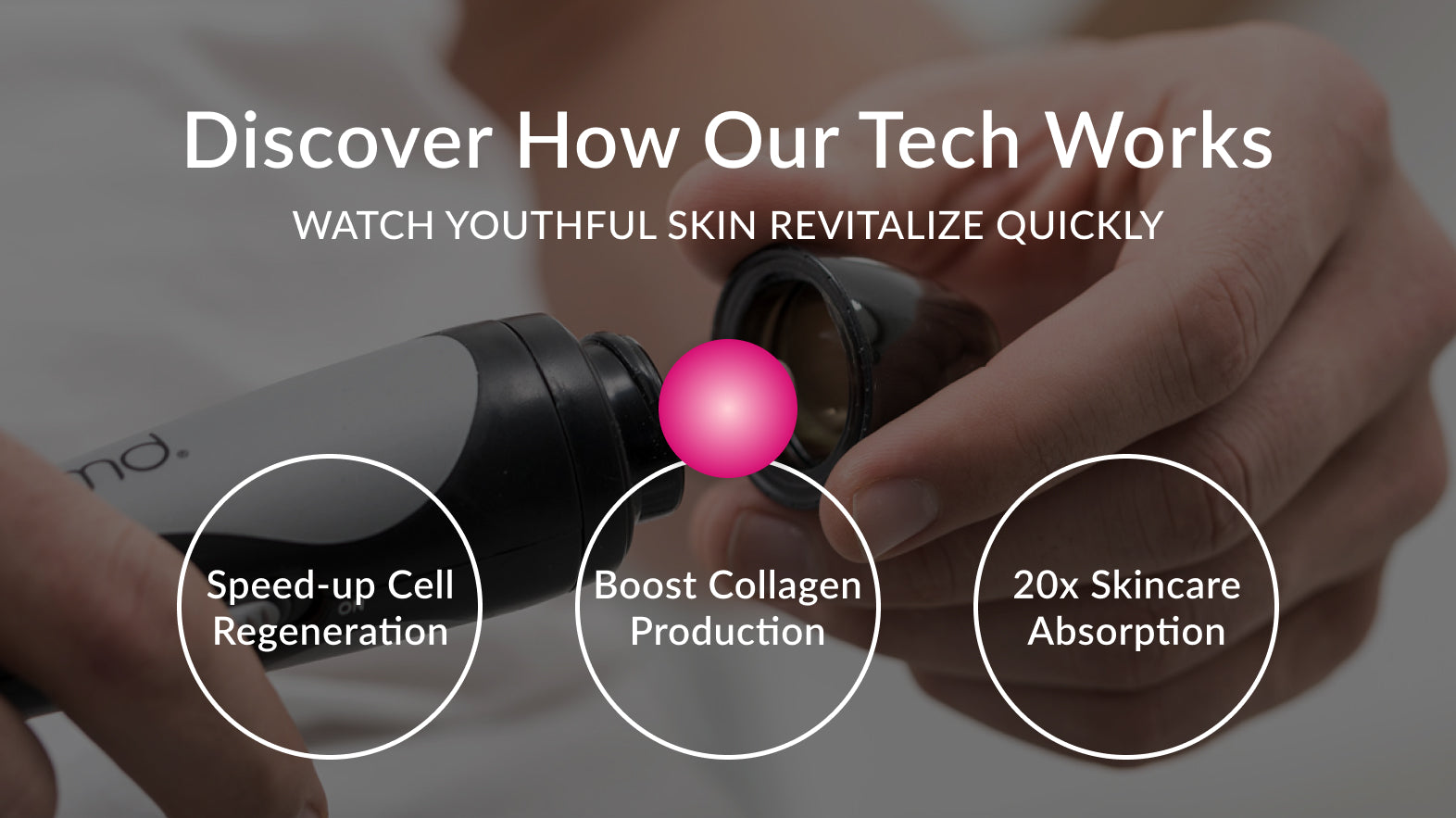 Discover How Our Tech Works

WATCH YOUTHFUL SKIN REVITALIZE QUICKLY

md.

Speed-up Cell Regeneration

Boost Collagen Production

20x Skincare Absorption